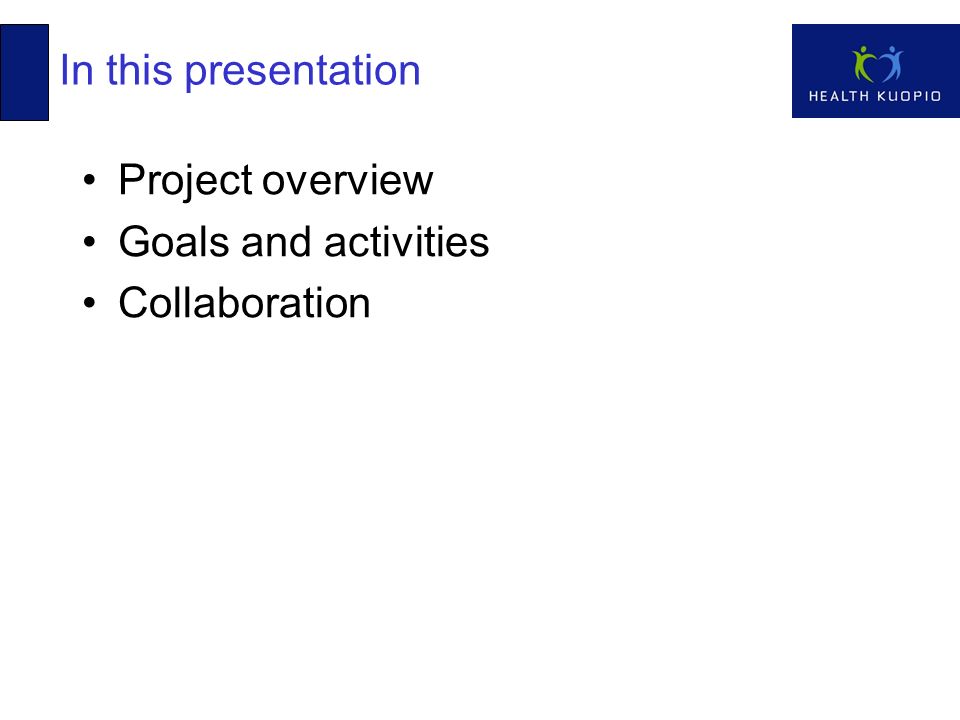 In this presentation

HEALTH KUOPIO

• Project overview
• Goals and activities
• Collaboration